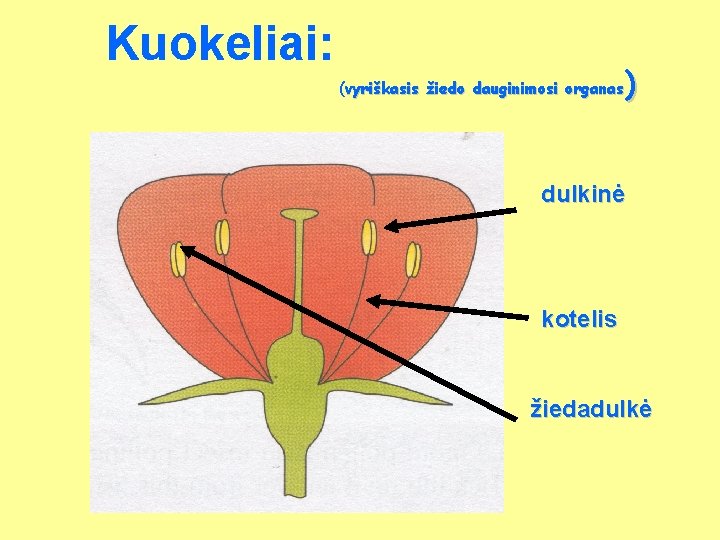 Kuokeliai:

(vyriškasis žiedo dauginimosi organas)

dulkinė

kotelis

žiedadulkė